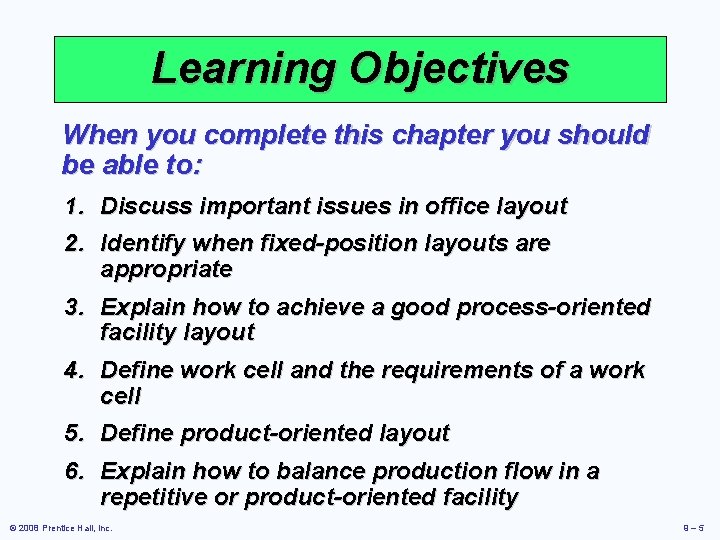 Learning Objectives

When you complete this chapter you should be able to:

1. Discuss important issues in office layout
2. Identify when fixed-position layouts are appropriate
3. Explain how to achieve a good process-oriented facility layout
4. Define work cell and the requirements of a work cell
5. Define product-oriented layout
6. Explain how to balance production flow in a repetitive or product-oriented facility

© 2008 Prentice Hall, Inc.

9 – 5